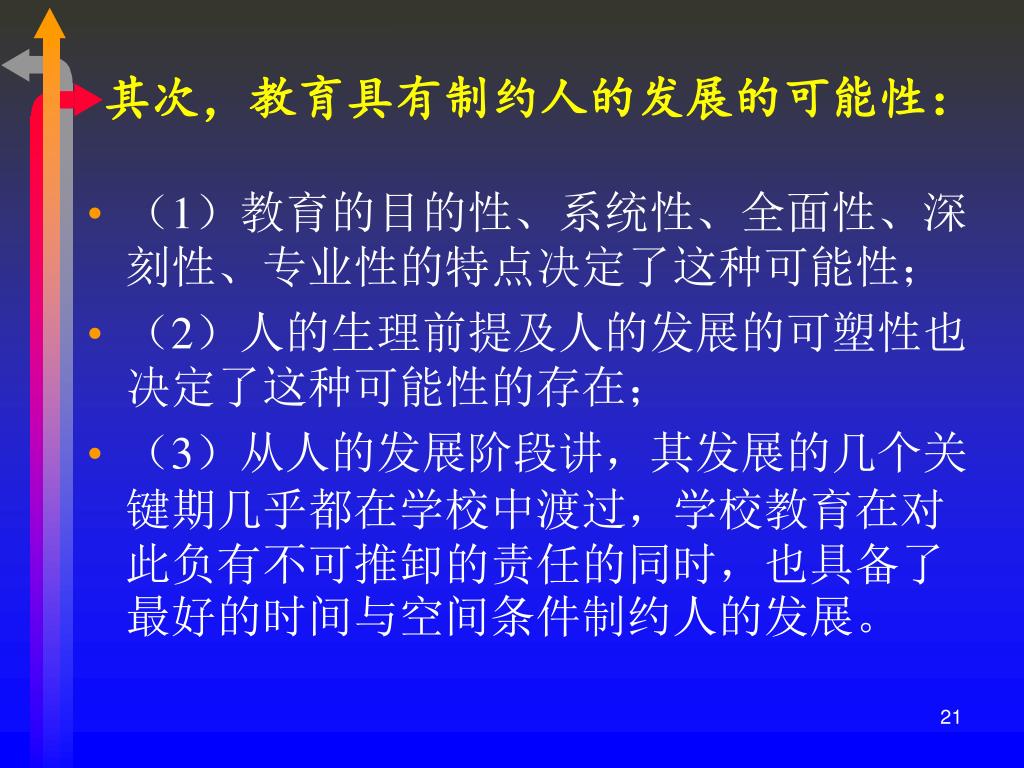 其次，教育具有制约人的发展的可能性：

• （1）教育的目的性、系统性、全面性、深刻性、专业性的特点决定了这种可能性；

• （2）人的生理前提及人的发展的可塑性也决定了这种可能性的存在；

• （3）从人的发展阶段讲，其发展的几个关键期几乎都在学校中渡过，学校教育在对此负有不可推卸的责任的同时，也具备了最好的时间与空间条件制约人的发展。

21